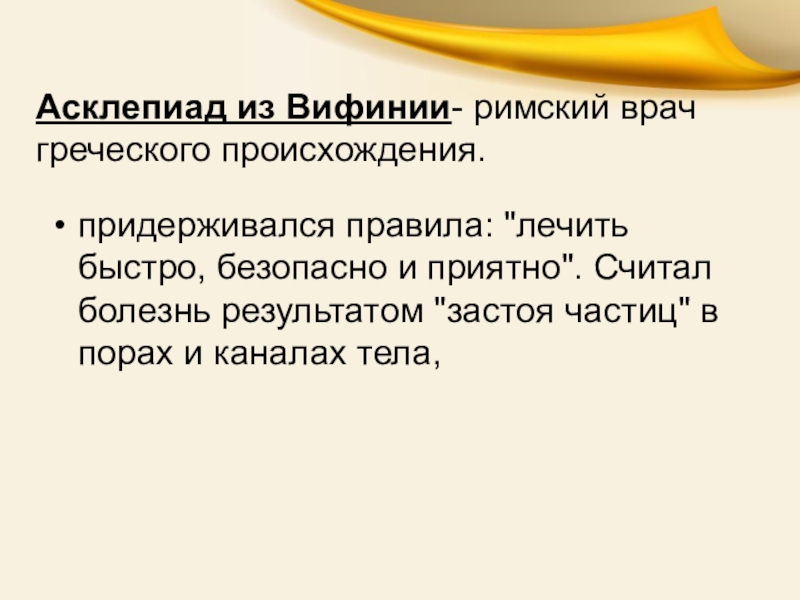 Асклепиад из Вифинии- римский врач греческого происхождения.

• придерживался правила: "лечить быстро, безопасно и приятно". Считал болезнь результатом "застоя частиц" в порах и каналах тела,